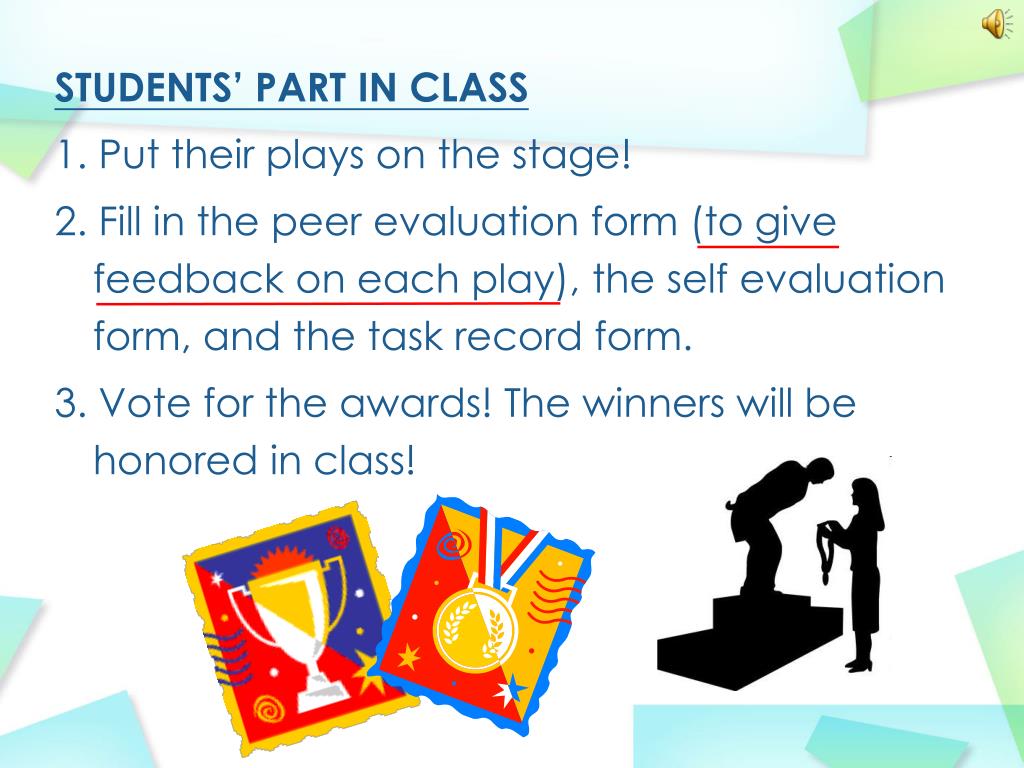 STUDENTS' PART IN CLASS

1. Put their plays on the stage!

2. Fill in the peer evaluation form (to give feedback on each play), the self evaluation form, and the task record form.

3. Vote for the awards! The winners will be honored in class!